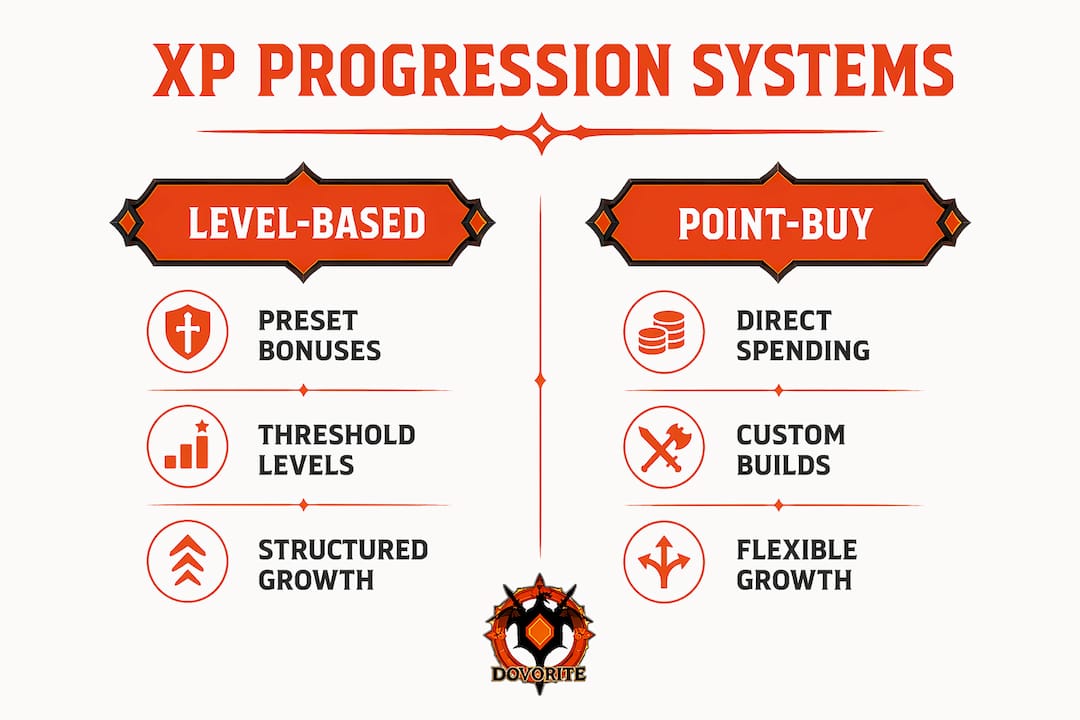 XP PROGRESSION SYSTEMS

LEVEL-BASED

PRESET BONUSES

THRESHOLD LEVELS

STRUCTURED GROWTH

POINT-BUY

DIRECT SPENDING

CUSTOM BUILDS

FLEXIBLE GROWTH

DOVORITE